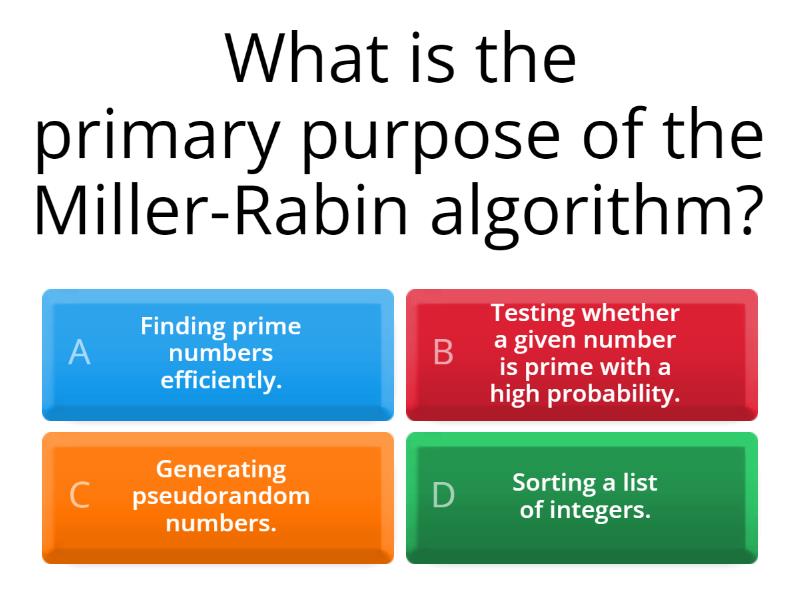 What is the primary purpose of the Miller-Rabin algorithm?

A Finding prime numbers efficiently.

B Testing whether a given number is prime with a high probability.

C Generating pseudorandom numbers.

D Sorting a list of integers.